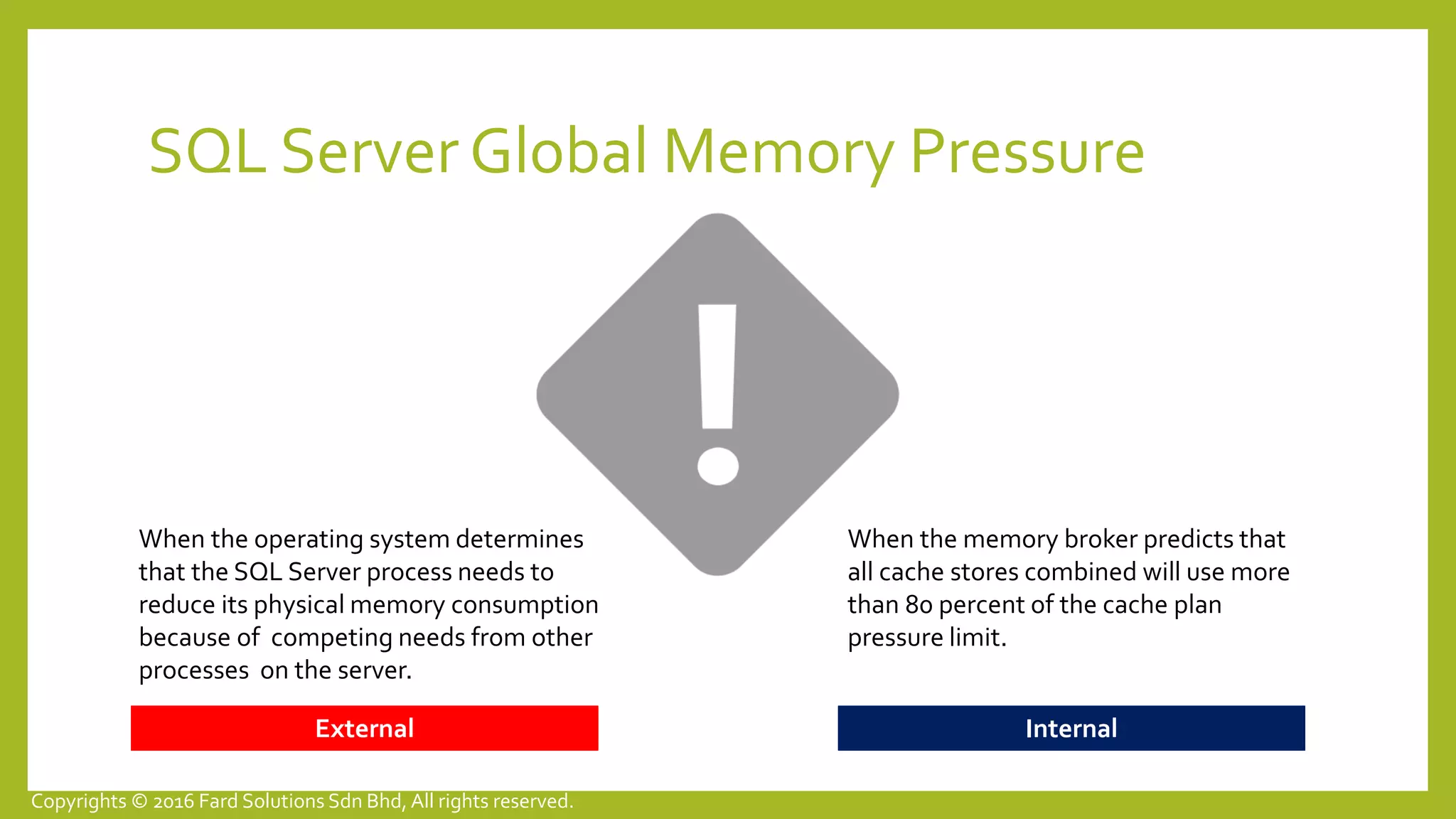 SQL Server Global Memory Pressure

When the operating system determines that the SQL Server process needs to reduce its physical memory consumption because of competing needs from other processes on the server.

External

When the memory broker predicts that all cache stores combined will use more than 80 percent of the cache plan pressure limit.

Internal

Copyrights © 2016 Fard Solutions Sdn Bhd, All rights reserved.